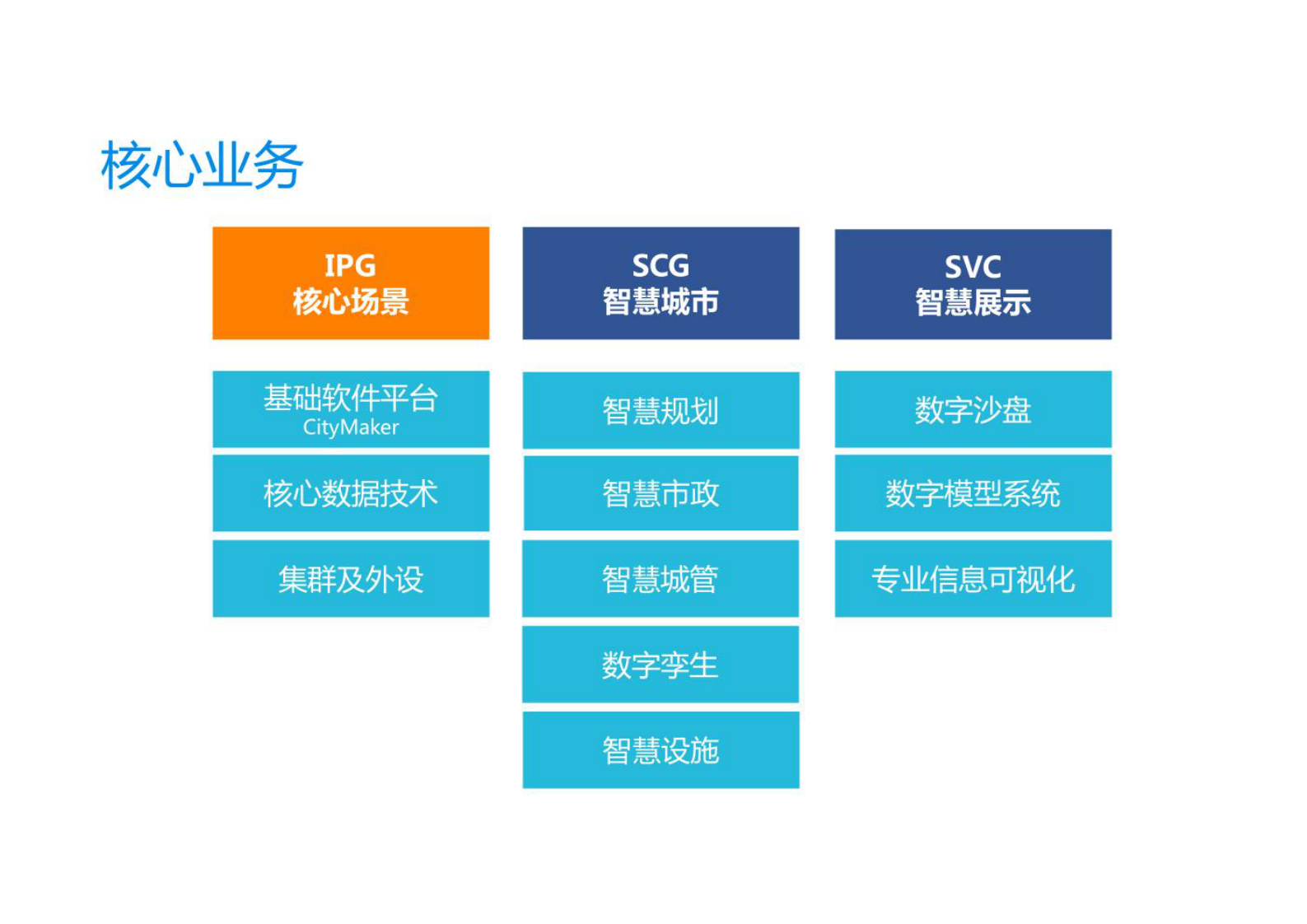 核心业务

IPG
核心场景

基础软件平台
CityMaker

核心数据技术

集群及外设

SCG
智慧城市

智慧规划

智慧市政

智慧城管

数字孪生

智慧设施

SVC
智慧展示

数字沙盘

数字模型系统

专业信息可视化